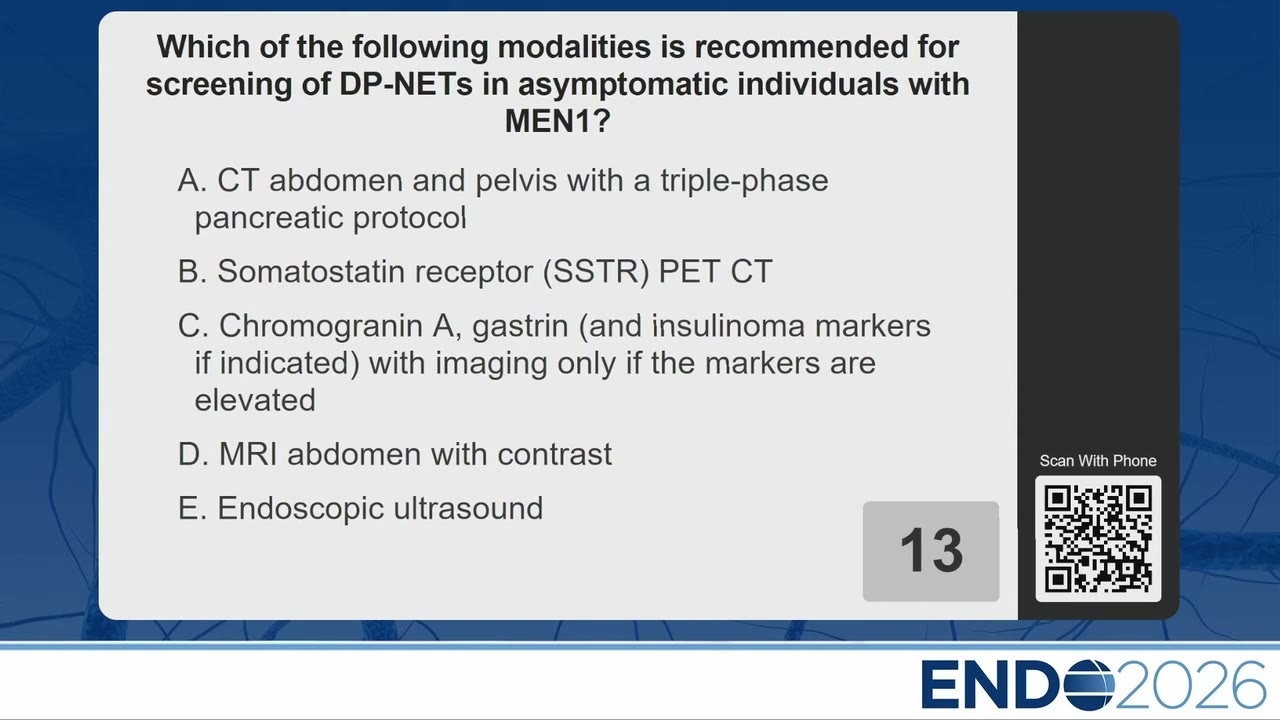 Which of the following modalities is recommended for screening of DP-NETs in asymptomatic individuals with MEN1?

A. CT abdomen and pelvis with a triple-phase pancreatic protocol

B. Somatostatin receptor (SSTR) PET CT

C. Chromogranin A, gastrin (and insulinoma markers if indicated) with imaging only if the markers are elevated

D. MRI abdomen with contrast

E. Endoscopic ultrasound

13

Scan With Phone

ENDO2026